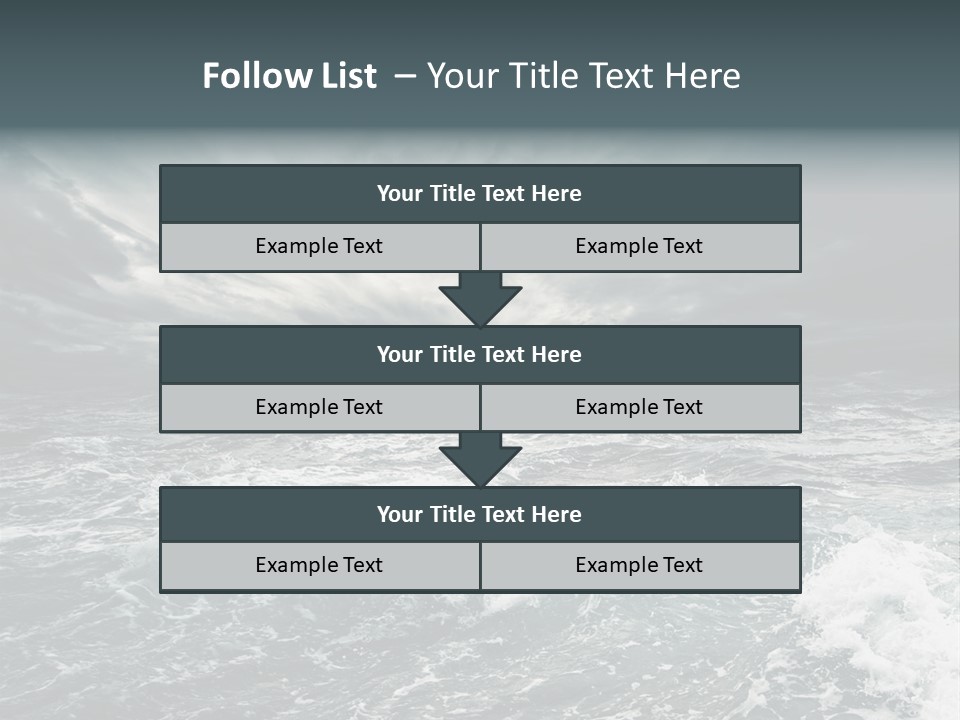 Follow List – Your Title Text Here

Your Title Text Here

Example Text

Example Text

Your Title Text Here

Example Text

Example Text

Your Title Text Here

Example Text

Example Text